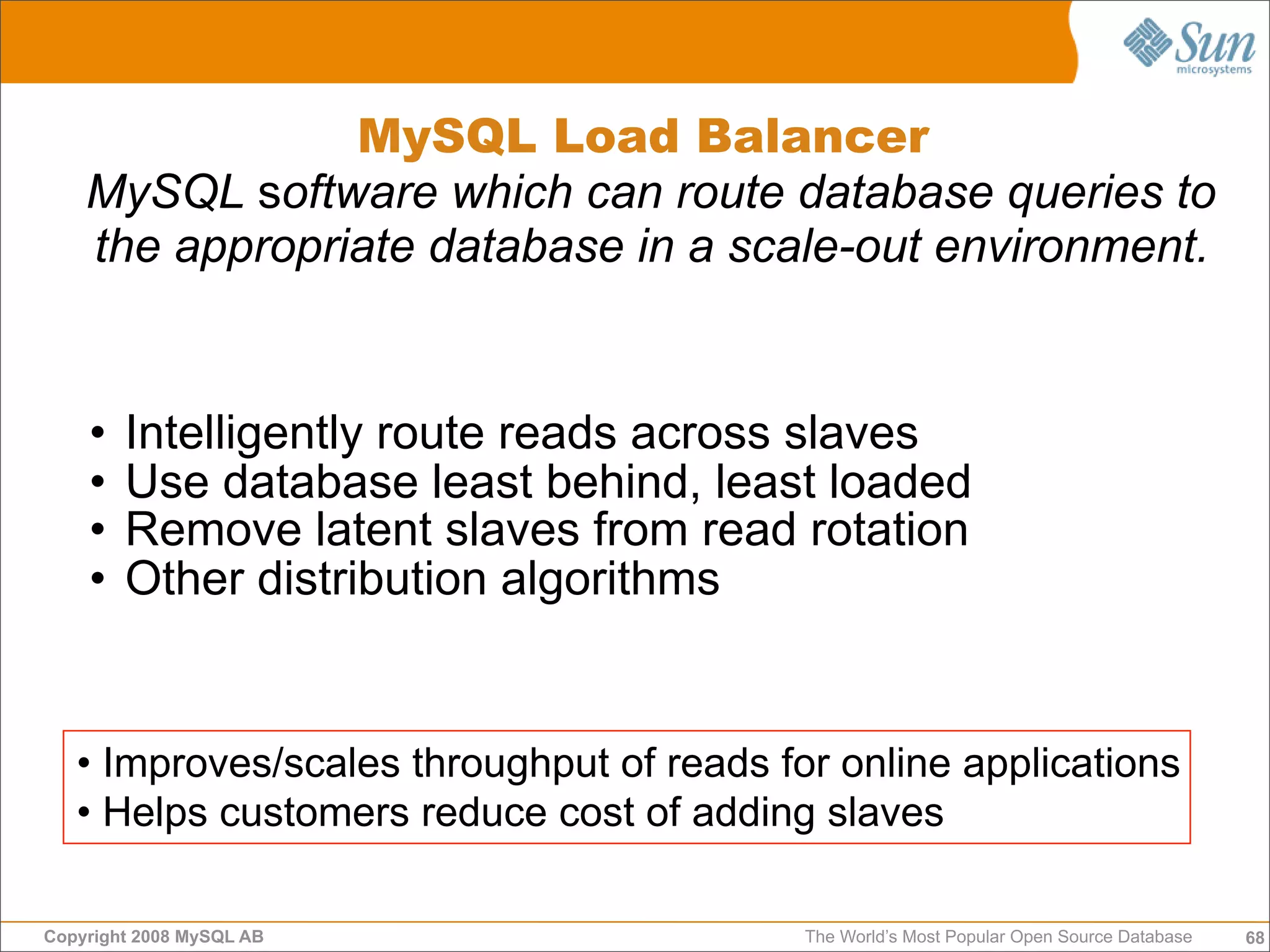 Sun microsystems

MySQL Load Balancer

MySQL software which can route database queries to the appropriate database in a scale-out environment.

• Intelligently route reads across slaves
• Use database least behind, least loaded
• Remove latent slaves from read rotation
• Other distribution algorithms

• Improves/scales throughput of reads for online applications
• Helps customers reduce cost of adding slaves

Copyright 2008 MySQL AB

The World's Most Popular Open Source Database

68